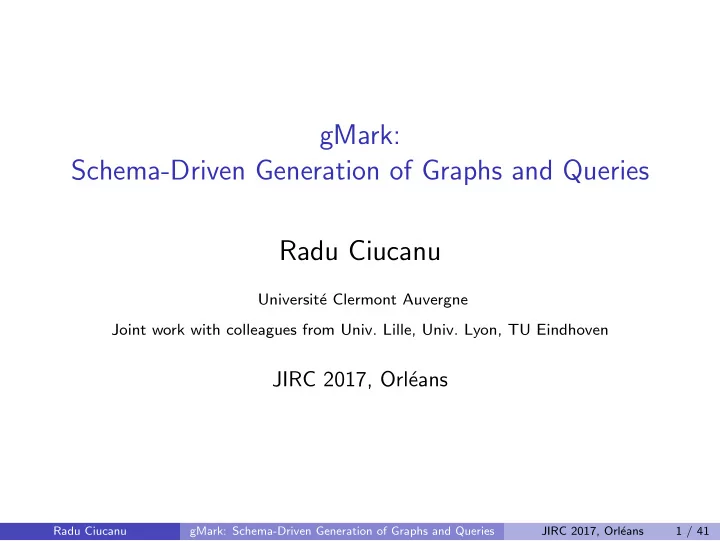 gMark:
Schema-Driven Generation of Graphs and Queries

Radu Ciucanu

Université Clermont Auvergne

Joint work with colleagues from Univ. Lille, Univ. Lyon, TU Eindhoven

JIRC 2017, Orléans

Radu Ciucanu gMark: Schema-Driven Generation of Graphs and Queries JIRC 2017, Orléans 1 / 41